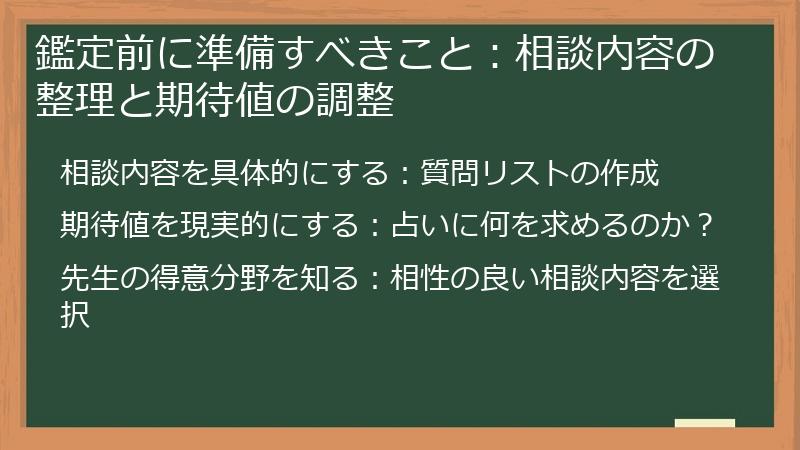 鑑定前に準備すべきこと：相談内容の整理と期待値の調整

相談内容を具体的にする：質問リストの作成

期待値を現実的にする：占いに何を求めるのか？

先生の得意分野を知る：相性の良い相談内容を選択